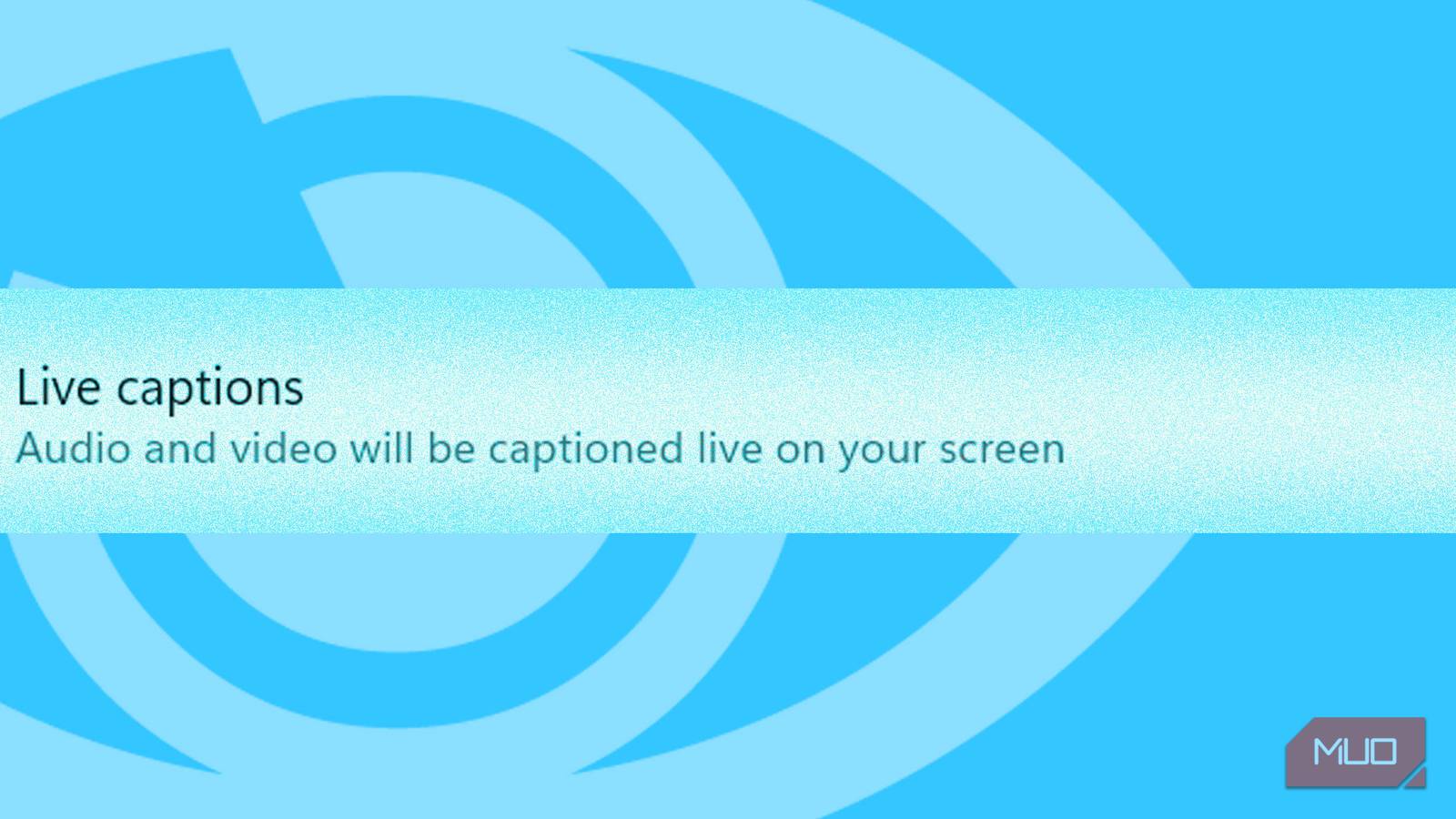 Live captions
Audio and video will be captioned live on your screen

MUO